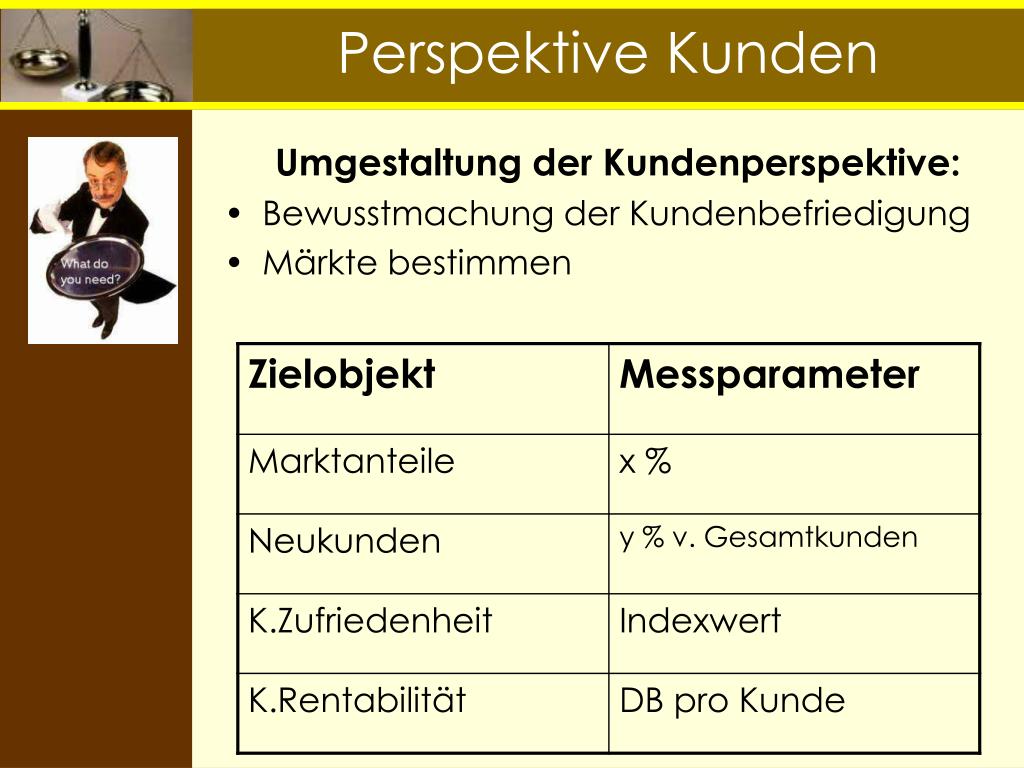 Perspektive Kunden

What do you need?

Umgestaltung der Kundenperspektive:
• Bewusstmachung der Kundenbefriedigung
• Märkte bestimmen

| Zielobjekt | Messparameter |
|---|---|
| Marktanteile | x % |
| Neukunden | y % v. Gesamtkunden |
| K.Zufriedenheit | Indexwert |
| K.Rentabilität | DB pro Kunde |